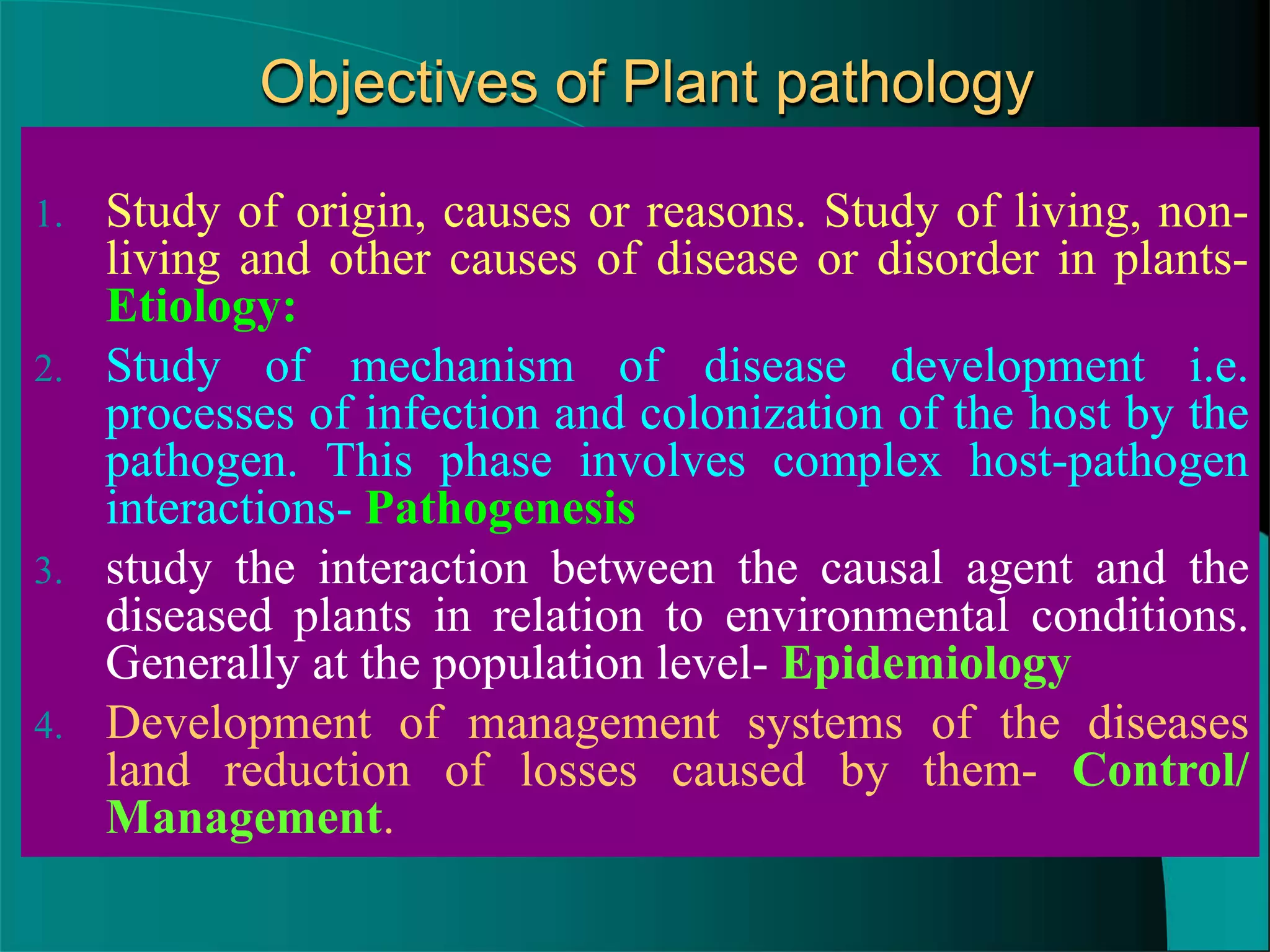 Objectives of Plant pathology

1. Study of origin, causes or reasons. Study of living, non-living and other causes of disease or disorder in plants- Etiology:
2. Study of mechanism of disease development i.e. processes of infection and colonization of the host by the pathogen. This phase involves complex host-pathogen interactions- Pathogenesis
3. study the interaction between the causal agent and the diseased plants in relation to environmental conditions. Generally at the population level- Epidemiology
4. Development of management systems of the diseases land reduction of losses caused by them- Control/ Management.